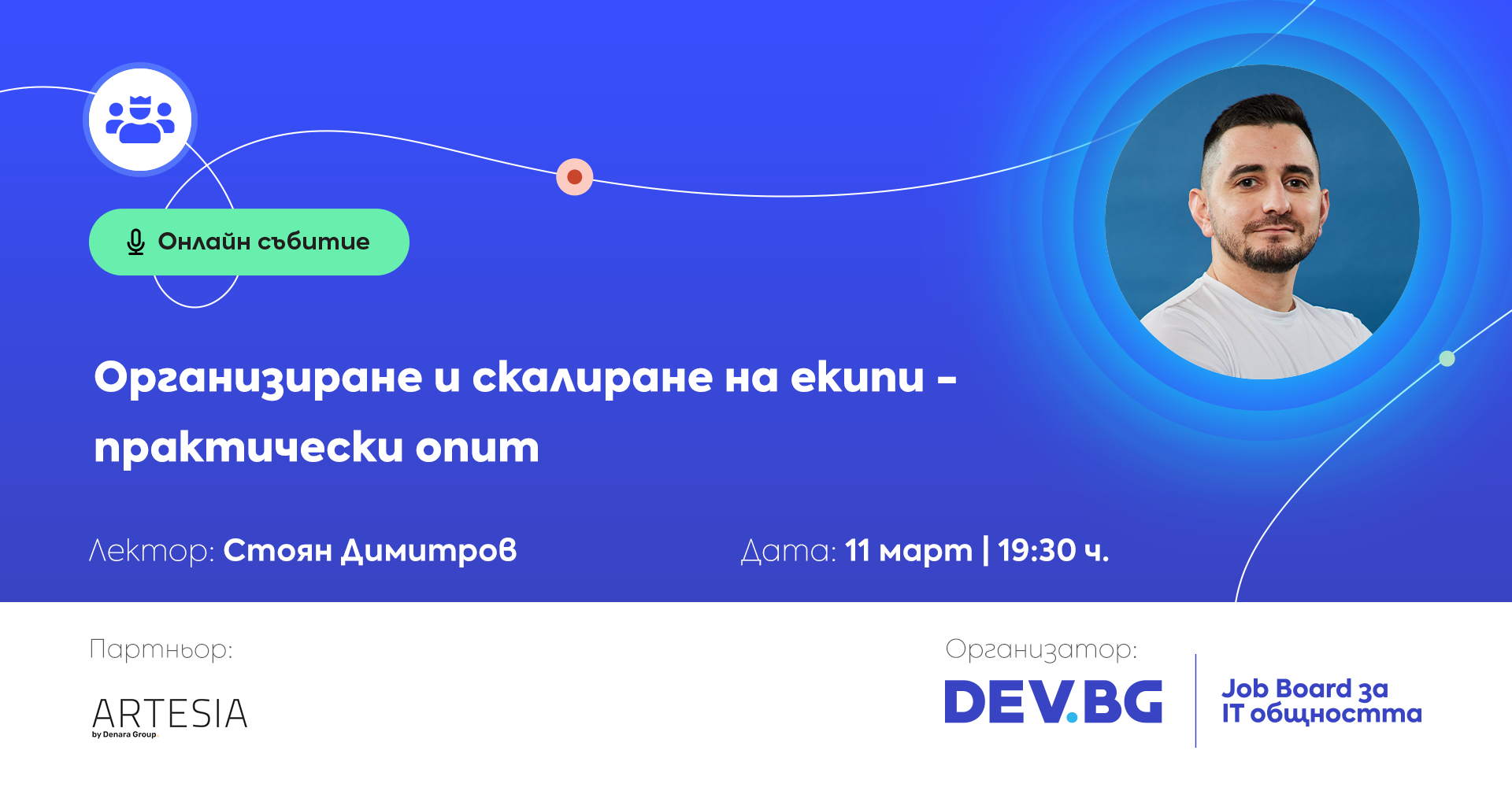 Онлайн събитие

Организиране и скалиране на екипи - практически опит

Лектор: Стоян Димитров

Дата: 11 март | 19:30 ч.

Партньор:

ARTESIA
by Denara Group

Организатор:

DEV.BG

Job Board за IT общността